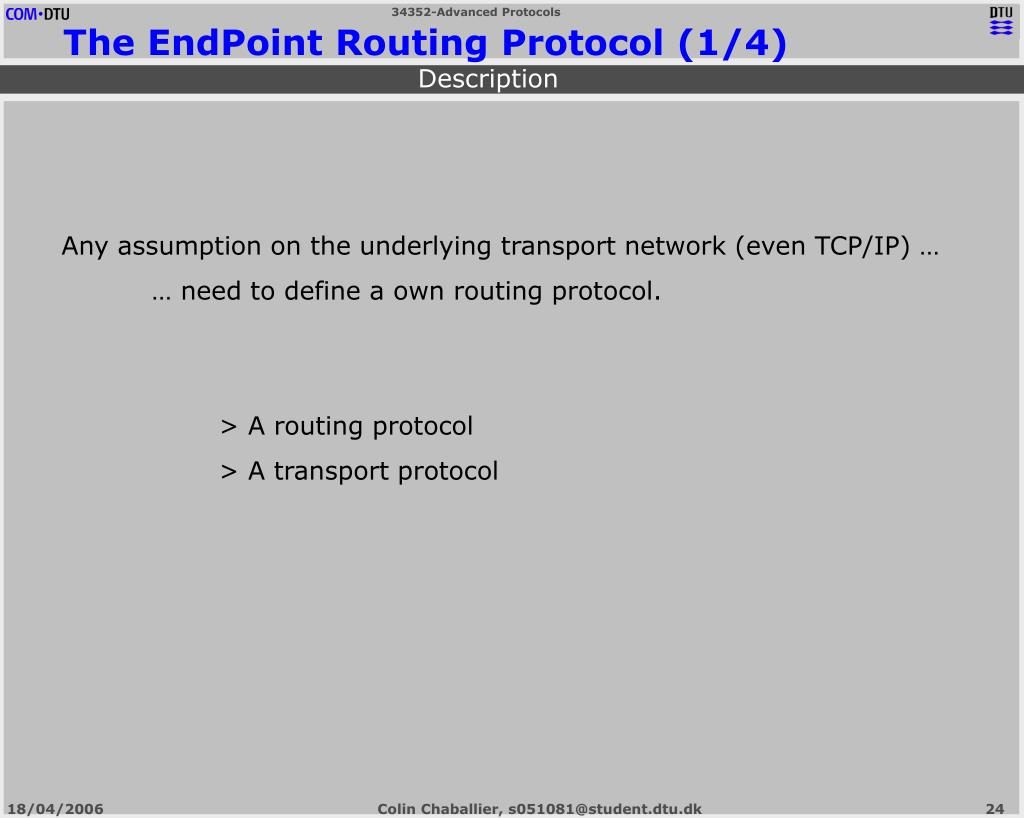 COM•DTU

34352-Advanced Protocols

DTU

The EndPoint Routing Protocol (1/4)

Description

Any assumption on the underlying transport network (even TCP/IP) …

… need to define a own routing protocol.

> A routing protocol

> A transport protocol

18/04/2006

Colin Chaballier, s051081@student.dtu.dk

24